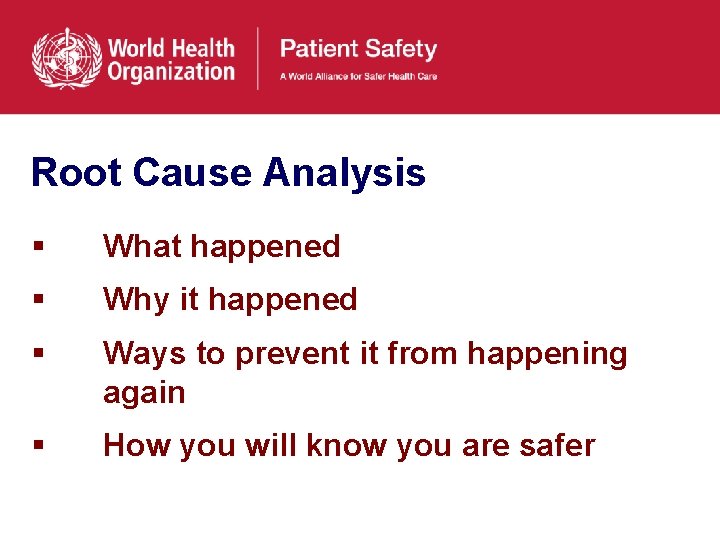 World Health Organization

Patient Safety
A World Alliance for Safer Health Care

Root Cause Analysis

▪ What happened
▪ Why it happened
▪ Ways to prevent it from happening again
▪ How you will know you are safer